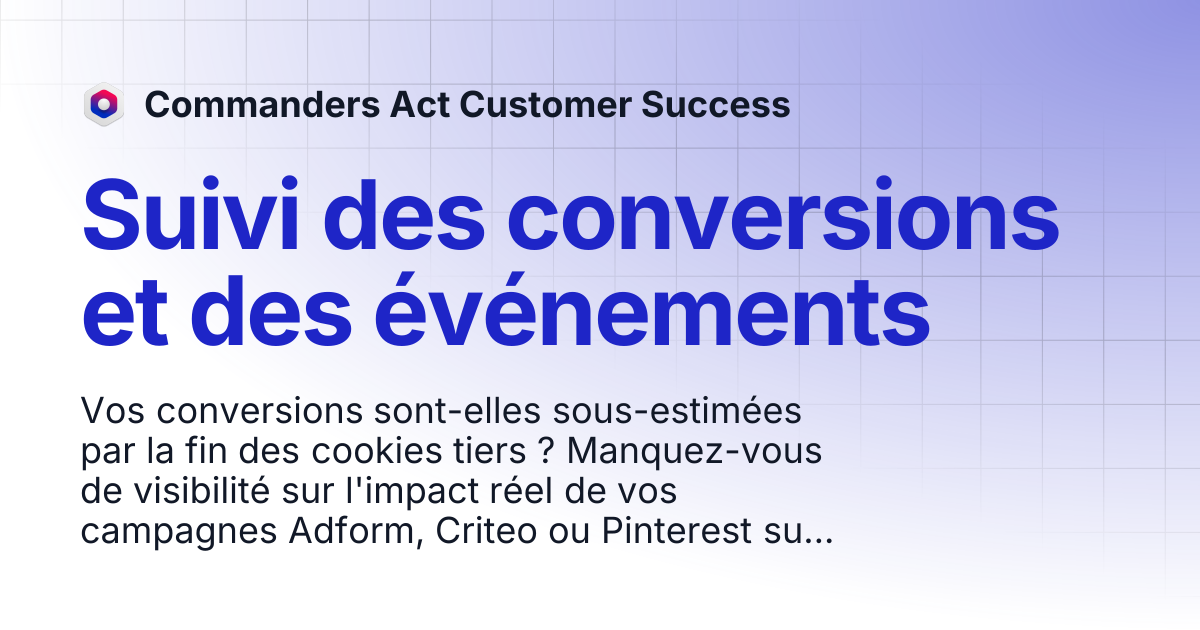 Commanders Act Customer Success

Suivi des conversions et des événements

Vos conversions sont-elles sous-estimées par la fin des cookies tiers ? Manquez-vous de visibilité sur l'impact réel de vos campagnes Adform, Criteo ou Pinterest su...